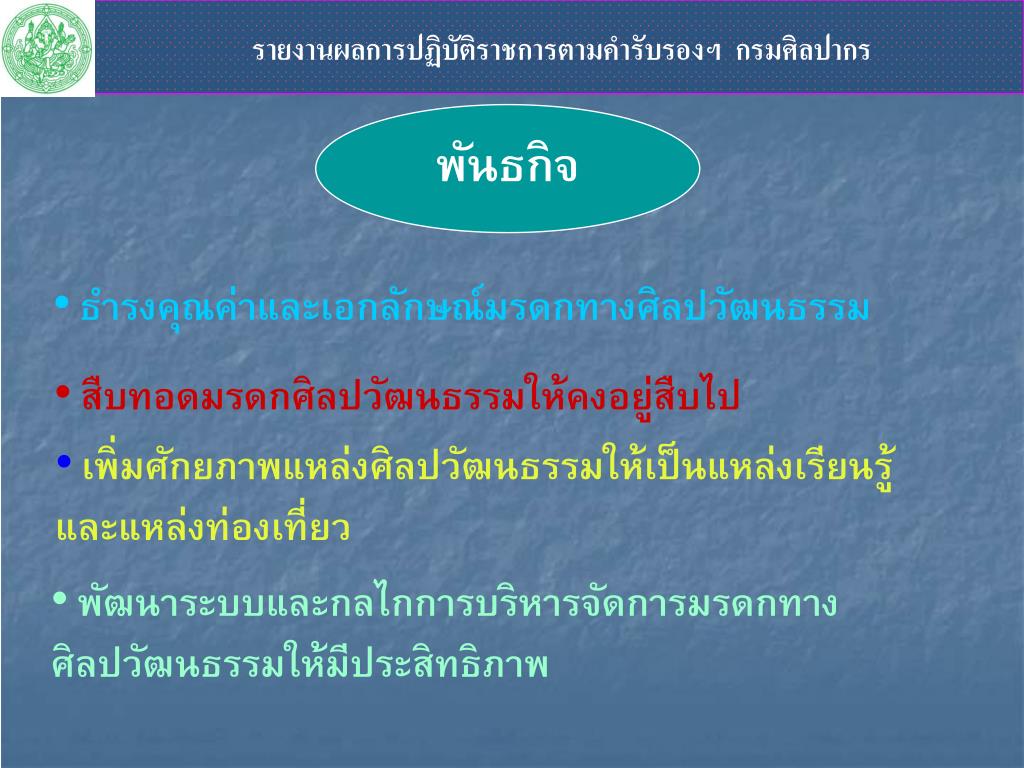 รายงานผลการปฏิบัติราชการตามคำรับรองฯ กรมศิลปากร

พันธกิจ

• ธำรงคุณค่าและเอกลักษณ์มรดกทางศิลปวัฒนธรรม

• สืบทอดมรดกศิลปวัฒนธรรมให้คงอยู่สืบไป

• เพิ่มศักยภาพแหล่งศิลปวัฒนธรรมให้เป็นแหล่งเรียนรู้และแหล่งท่องเที่ยว

• พัฒนาระบบและกลไกการบริหารจัดการมรดกทางศิลปวัฒนธรรมให้มีประสิทธิภาพ